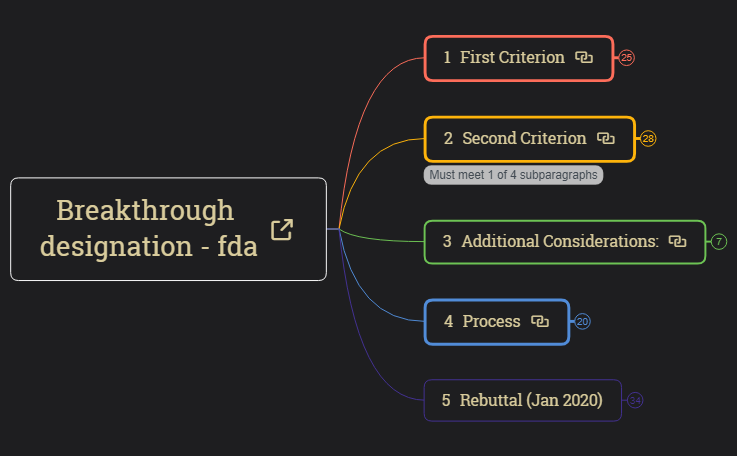 Breakthrough designation - fda

1 First Criterion
25

2 Second Criterion
28

Must meet 1 of 4 subparagraphs

3 Additional Considerations:
7

4 Process
20

5 Rebuttal (Jan 2020)
34